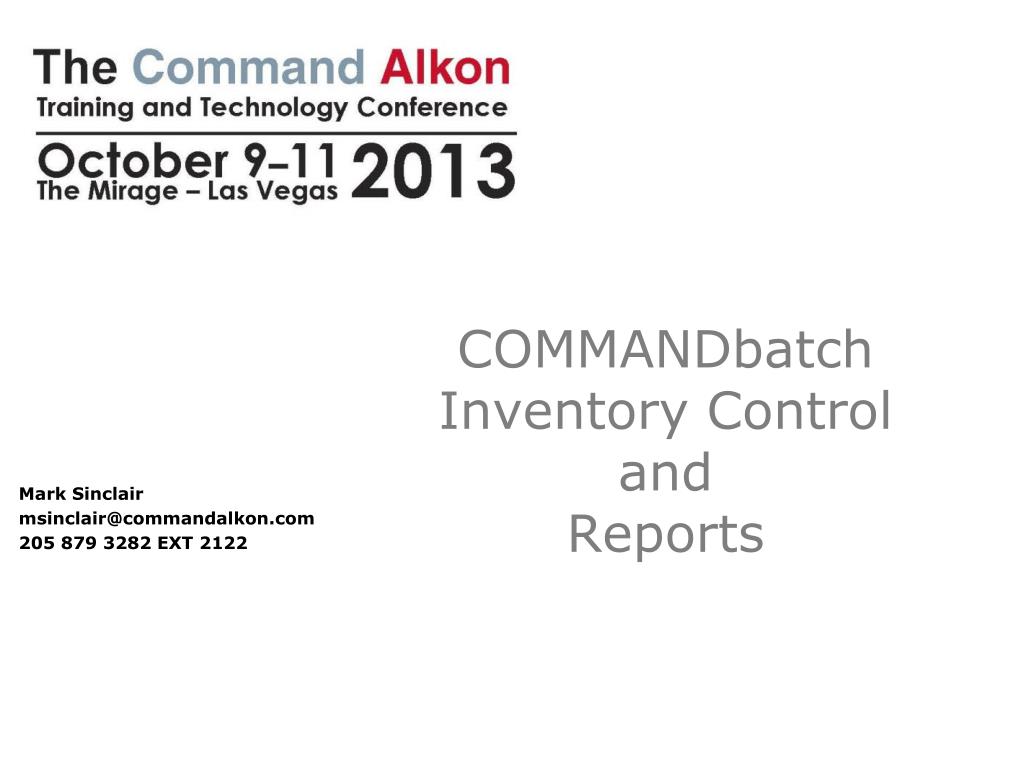 The Command Alkon
Training and Technology Conference
October 9–11 2013
The Mirage – Las Vegas

COMMANDbatch
Inventory Control
and
Reports

Mark Sinclair
msinclair@commandalkon.com
205 879 3282 EXT 2122